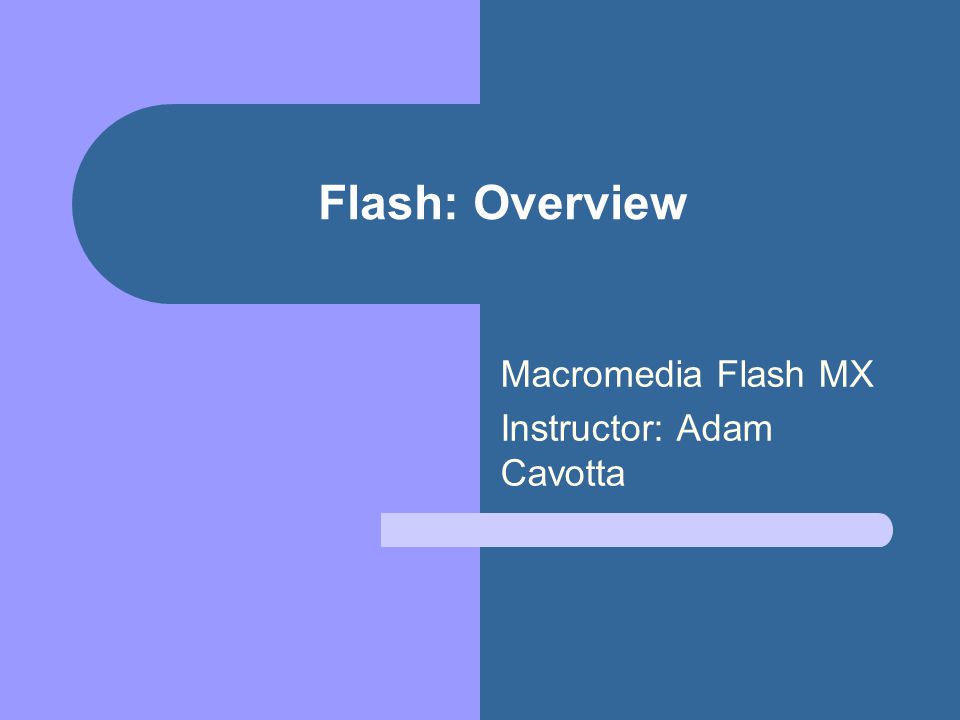 Flash: Overview

Macromedia Flash MX

Instructor: Adam Cavotta